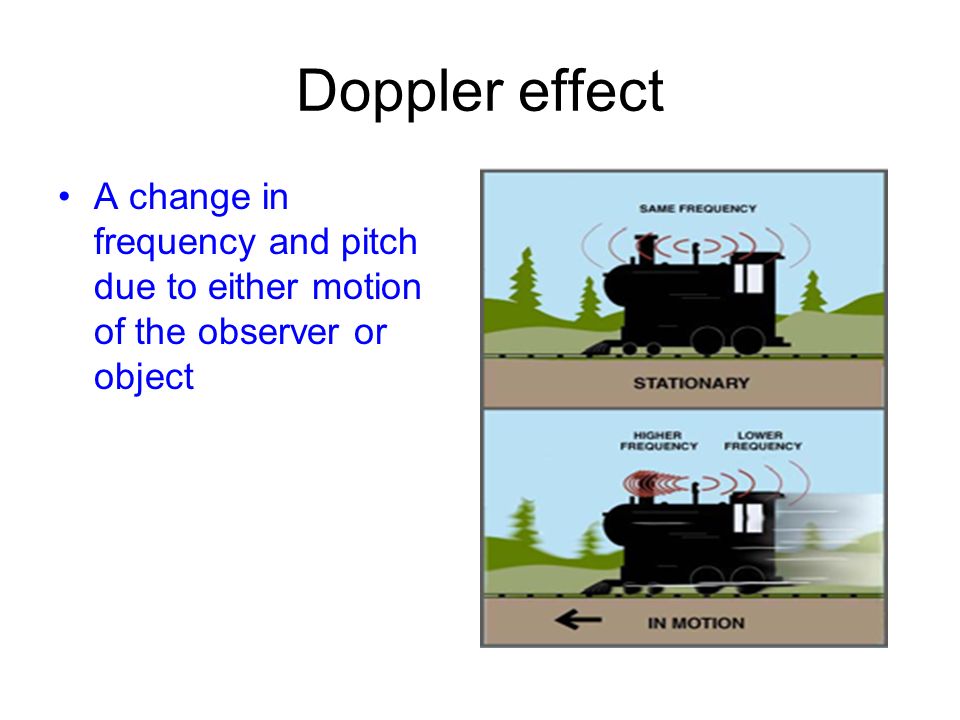 Doppler effect

• A change in frequency and pitch due to either motion of the observer or object

SAME FREQUENCY

STATIONARY

HIGHER FREQUENCY

LOWER FREQUENCY

IN MOTION